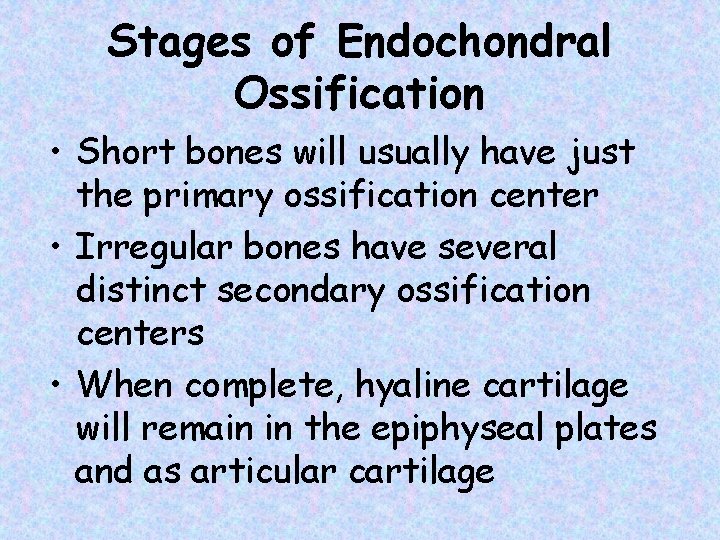 Stages of Endochondral Ossification

• Short bones will usually have just the primary ossification center

• Irregular bones have several distinct secondary ossification centers

• When complete, hyaline cartilage will remain in the epiphyseal plates and as articular cartilage